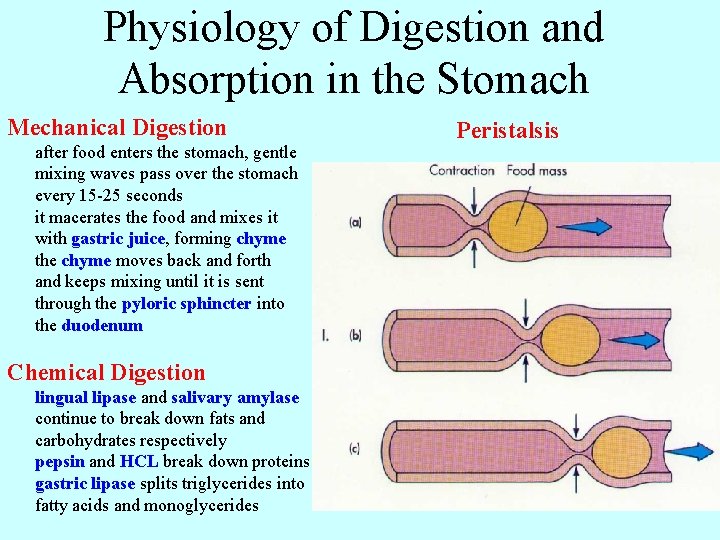 Physiology of Digestion and Absorption in the Stomach

Mechanical Digestion

after food enters the stomach, gentle mixing waves pass over the stomach every 15-25 seconds

it macerates the food and mixes it with gastric juice, forming chyme

the chyme moves back and forth and keeps mixing until it is sent through the pyloric sphincter into the duodenum

Chemical Digestion

lingual lipase and salivary amylase continue to break down fats and carbohydrates respectively

pepsin and HCL break down proteins

gastric lipase splits triglycerides into fatty acids and monoglycerides

Peristalsis

Contraction Food mass

(a)

I. (b)

(c)